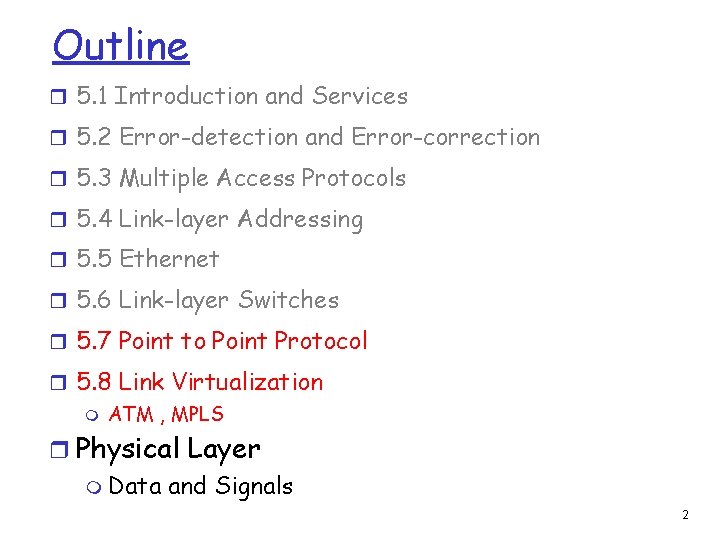 Outline

5.1 Introduction and Services

5.2 Error-detection and Error-correction

5.3 Multiple Access Protocols

5.4 Link-layer Addressing

5.5 Ethernet

5.6 Link-layer Switches

5.7 Point to Point Protocol

5.8 Link Virtualization

ATM , MPLS

Physical Layer

Data and Signals

2